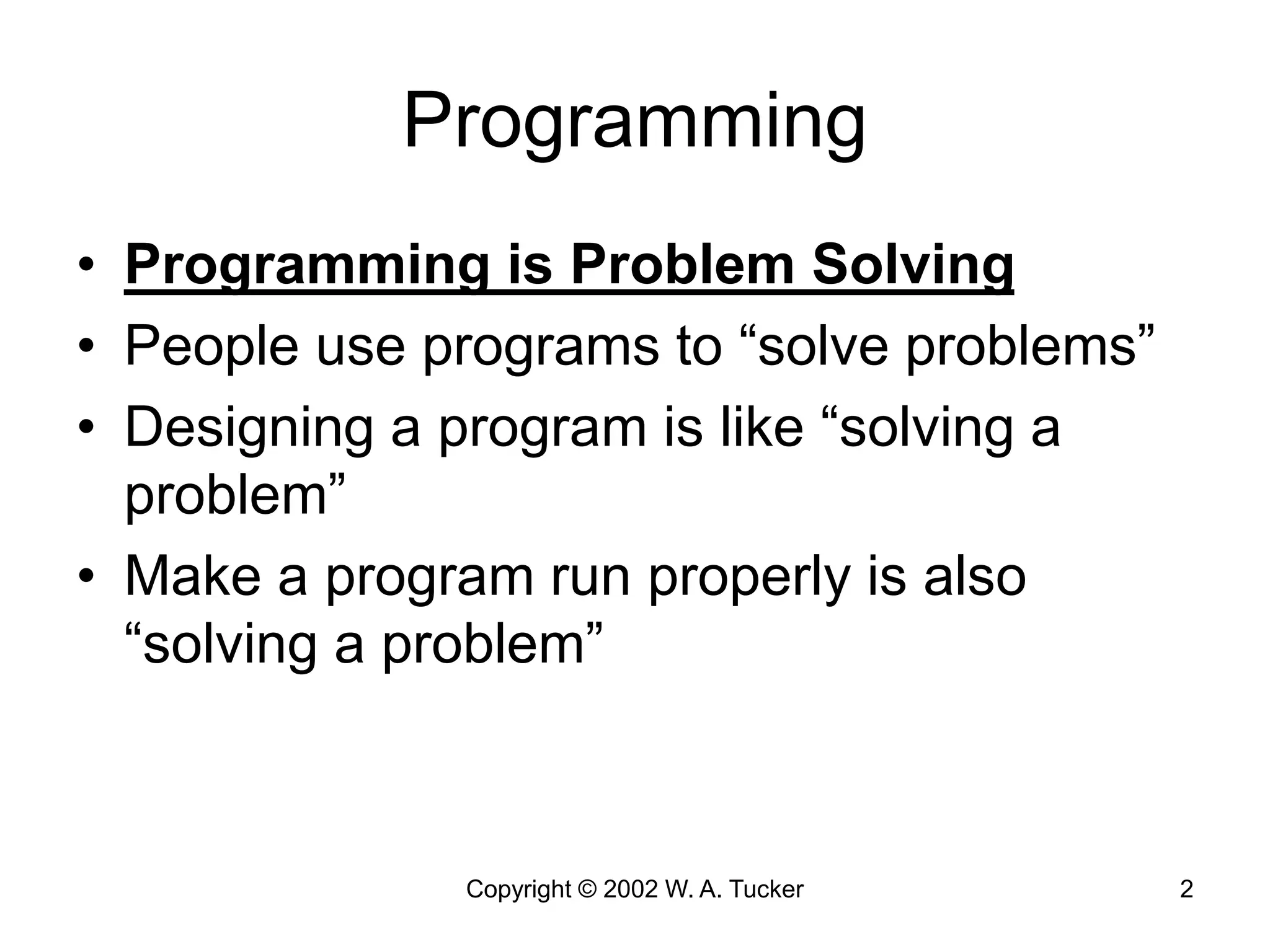 Programming

• Programming is Problem Solving
• People use programs to “solve problems”
• Designing a program is like “solving a problem”
• Make a program run properly is also “solving a problem”

Copyright © 2002 W. A. Tucker 2